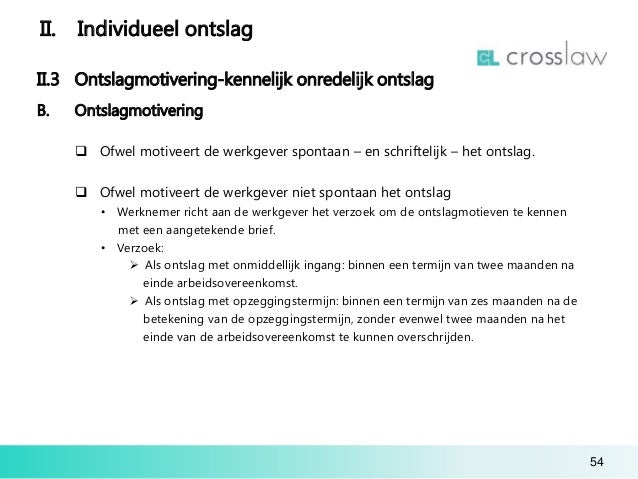 II. Individueel ontslag

CL crosslaw

II.3 Ontslagmotivering-kennelijk onredelijk ontslag

B. Ontslagmotivering

❑ Ofwel motiveert de werkgever spontaan – en schriftelijk – het ontslag.

❑ Ofwel motiveert de werkgever niet spontaan het ontslag

• Werknemer richt aan de werkgever het verzoek om de ontslagmotieven te kennen met een aangetekende brief.

• Verzoek:

➢ Als ontslag met onmiddellijk ingang: binnen een termijn van twee maanden na einde arbeidsovereenkomst.

➢ Als ontslag met opzeggingstermijn: binnen een termijn van zes maanden na de betekening van de opzeggingstermijn, zonder evenwel twee maanden na het einde van de arbeidsovereenkomst te kunnen overschrijden.

54